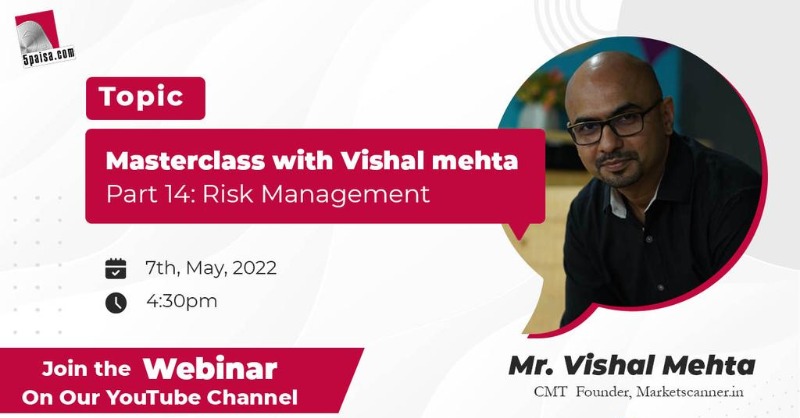 5paisa.com

Topic

Masterclass with Vishal mehta
Part 14: Risk Management

7th, May, 2022

4:30pm

Join the Webinar
On Our YouTube Channel

Mr. Vishal Mehta
CMT Founder, Marketscanner.in